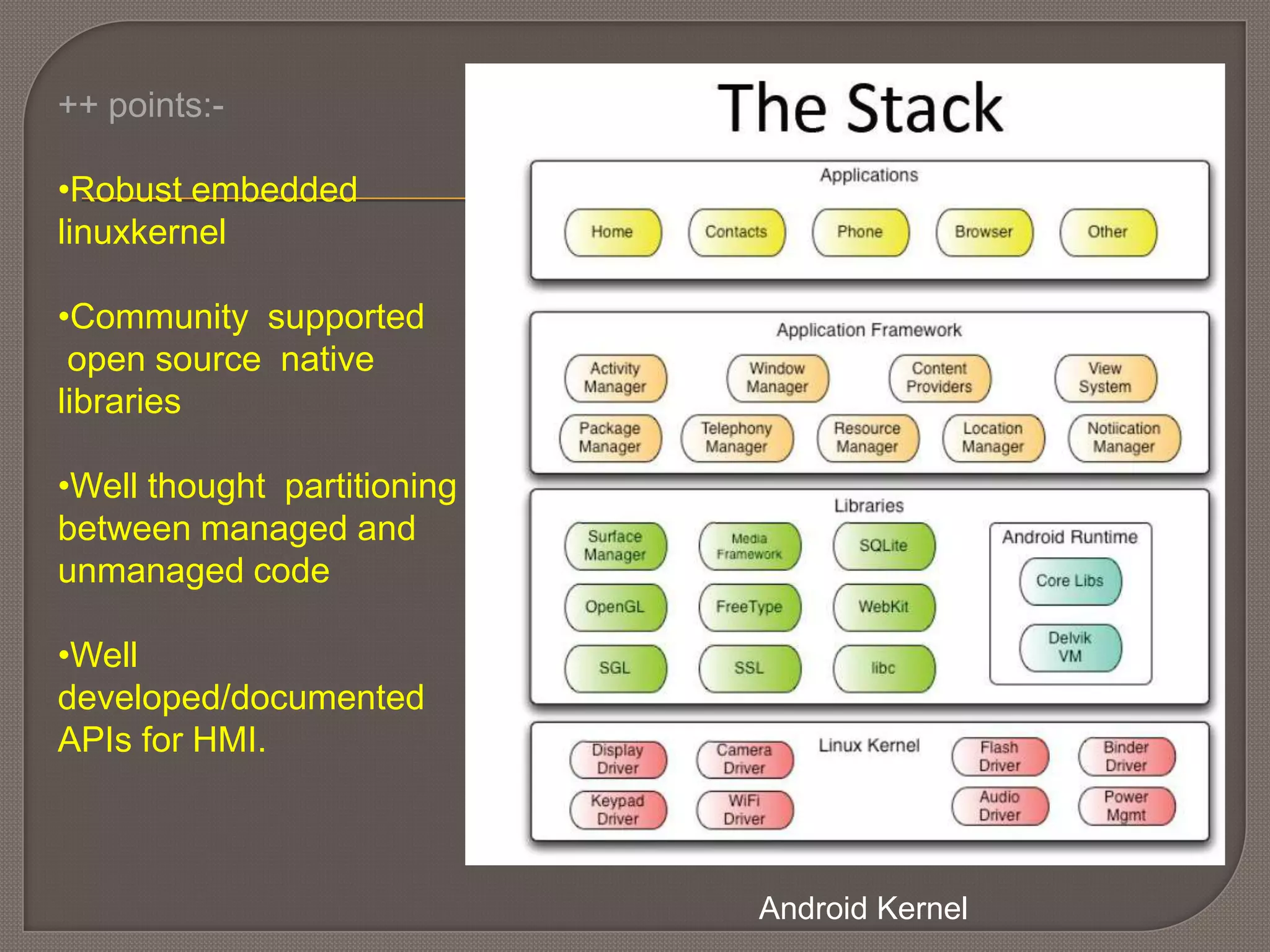 ++ points:-

•Robust embedded linuxkernel

•Community supported open source native libraries

•Well thought partitioning between managed and unmanaged code

•Well developed/documented APIs for HMI.

The Stack

Applications

Home Contacts Phone Browser Other

Application Framework

Activity Manager
Window Manager
Content Providers
View System
Package Manager
Telephony Manager
Resource Manager
Location Manager
Notiication Manager

Libraries

Surface Manager
Media Framework
SQLite
OpenGL
FreeType
WebKit
SGL
SSL
libc

Android Runtime

Core Libs
Delvik VM

Linux Kernel

Display Driver
Camera Driver
Flash Driver
Binder Driver
Keypad Driver
WiFi Driver
Audio Driver
Power Mgmt

Android Kernel